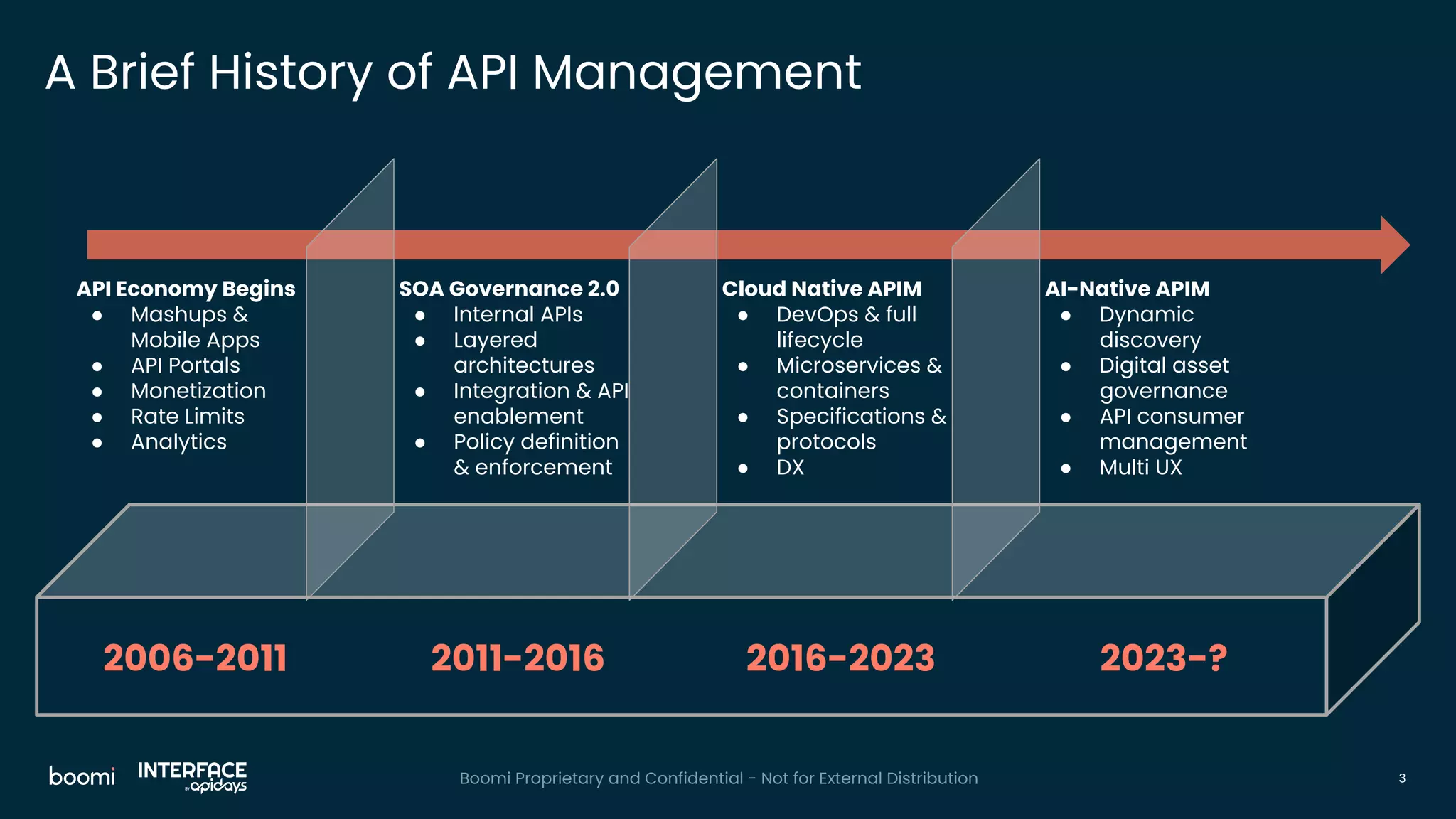 A Brief History of API Management

API Economy Begins
- Mashups & Mobile Apps
- API Portals
- Monetization
- Rate Limits
- Analytics

SOA Governance 2.0
- Internal APIs
- Layered architectures
- Integration & API enablement
- Policy definition & enforcement

Cloud Native APIM
- DevOps & full lifecycle
- Microservices & containers
- Specifications & protocols
- DX

AI-Native APIM
- Dynamic discovery
- Digital asset governance
- API consumer management
- Multi UX

2006-2011

2011-2016

2016-2023

2023-?

boomi INTERFACE by apidays

Boomi Proprietary and Confidential - Not for External Distribution

3